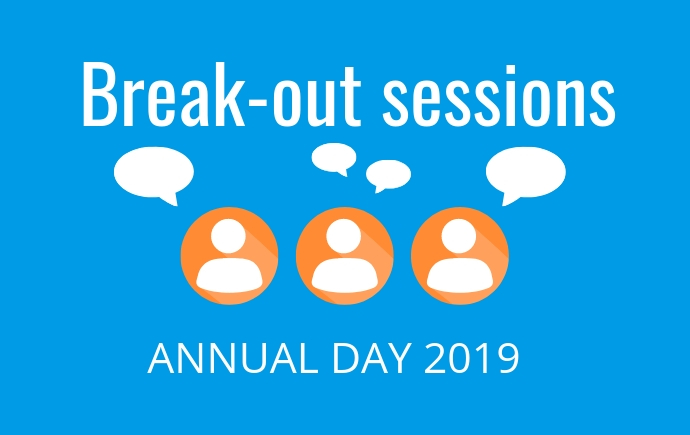 Break-out sessions

ANNUAL DAY 2019